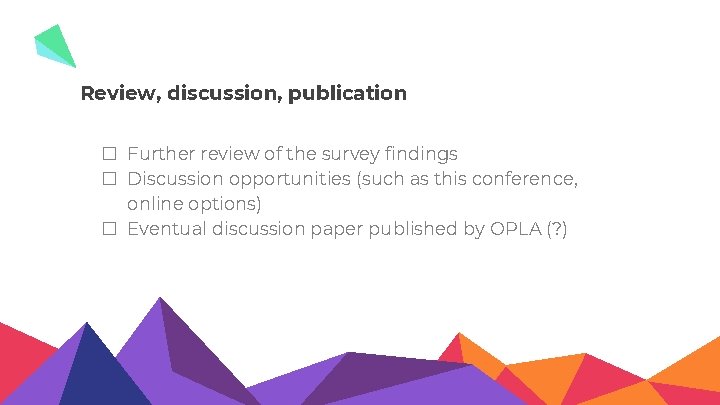 Review, discussion, publication

☐ Further review of the survey findings
☐ Discussion opportunities (such as this conference, online options)
☐ Eventual discussion paper published by OPLA (?)